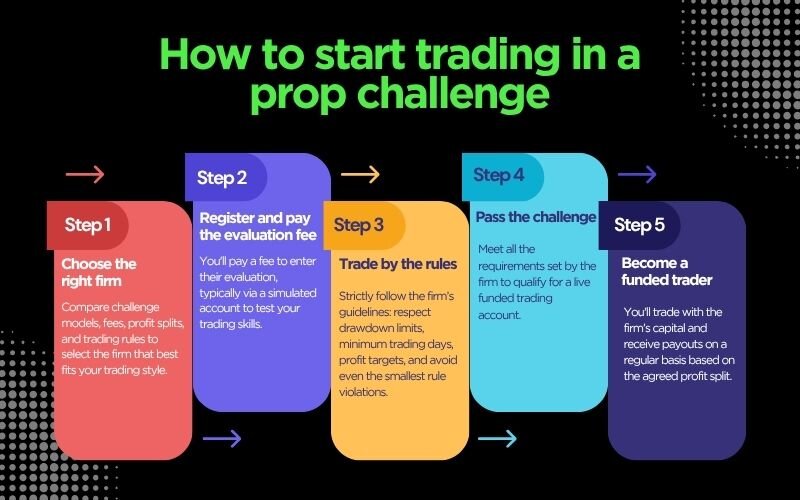 How to start trading in a prop challenge

Step 1

Choose the right firm

Compare challenge models, fees, profit splits, and trading rules to select the firm that best fits your trading style.

Step 2

Register and pay the evaluation fee

You'll pay a fee to enter their evaluation, typically via a simulated account to test your trading skills.

Step 3

Trade by the rules

Strictly follow the firm's guidelines: respect drawdown limits, minimum trading days, profit targets, and avoid even the smallest rule violations.

Step 4

Pass the challenge

Meet all the requirements set by the firm to qualify for a live funded trading account.

Step 5

Become a funded trader

You'll trade with the firm's capital and receive payouts on a regular basis based on the agreed profit split.